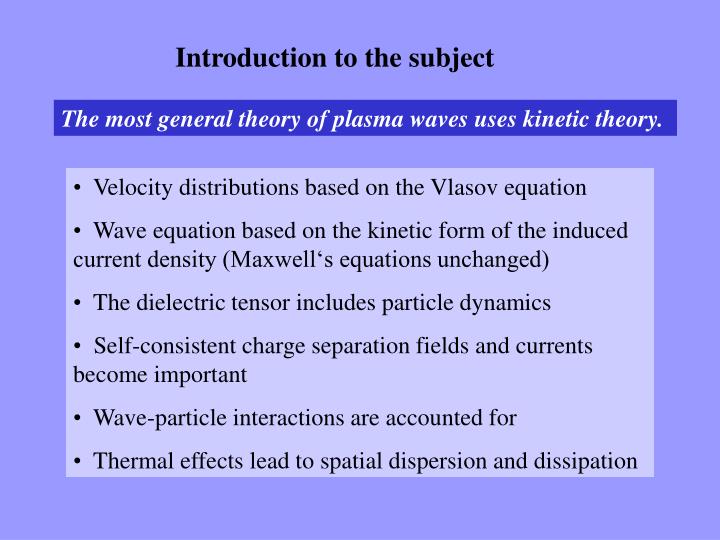 Introduction to the subject

The most general theory of plasma waves uses kinetic theory.

• Velocity distributions based on the Vlasov equation

• Wave equation based on the kinetic form of the induced current density (Maxwell‘s equations unchanged)

• The dielectric tensor includes particle dynamics

• Self-consistent charge separation fields and currents become important

• Wave-particle interactions are accounted for

• Thermal effects lead to spatial dispersion and dissipation